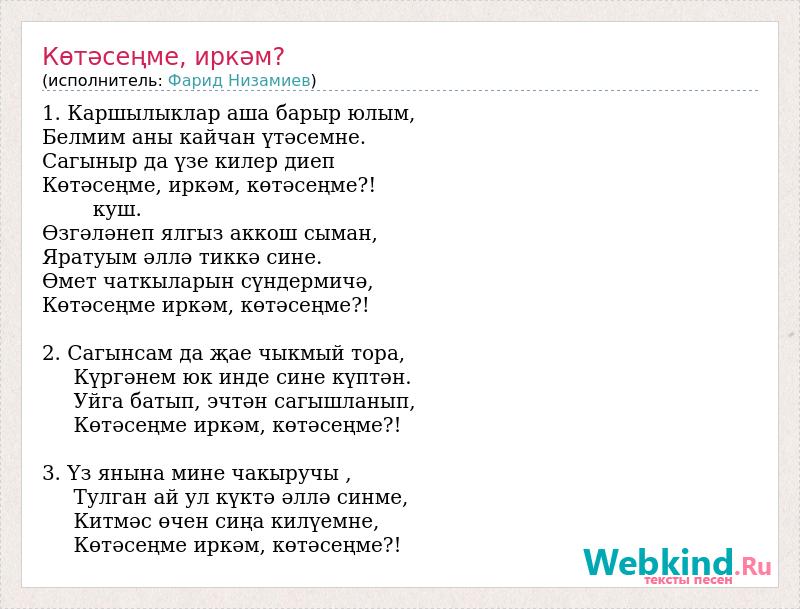 Көтәсеңме, иркәм?
(исполнитель: Фарид Низамиев)

1. Каршылыклар аша барыр юлым,
Белмим аны кайчан үтәсемне.
Сагыныр да үзе килер диеп
Көтәсеңме, иркәм, көтәсеңме?!
куш.
Өзгәләнеп ялгыз аккош сыман,
Яратуым әллә тиккә сине.
Өмет чаткыларын сүндермичә,
Көтәсеңме иркәм, көтәсеңме?!

2. Сагынсам да җае чыкмый тора,
Күргәнем юк инде сине күптән.
Уйга батып, эчтән сагышланып,
Көтәсеңме иркәм, көтәсеңме?!

3. Үз янына мине чакыручы ,
Тулган ай ул күктә әллә синме,
Китмәс өчен сиңа килүемне,
Көтәсеңме иркәм, көтәсеңме?!

Webkind.Ru
тексты песен